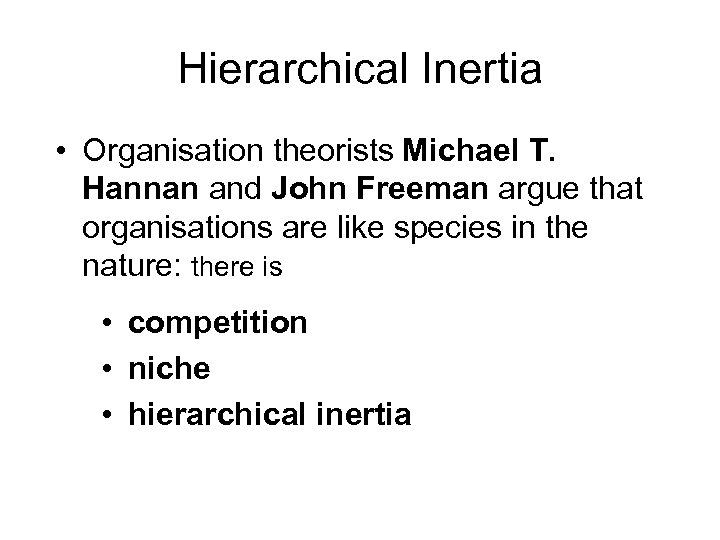 Hierarchical Inertia

• Organisation theorists Michael T. Hannan and John Freeman argue that organisations are like species in the nature: there is

• competition
• niche
• hierarchical inertia